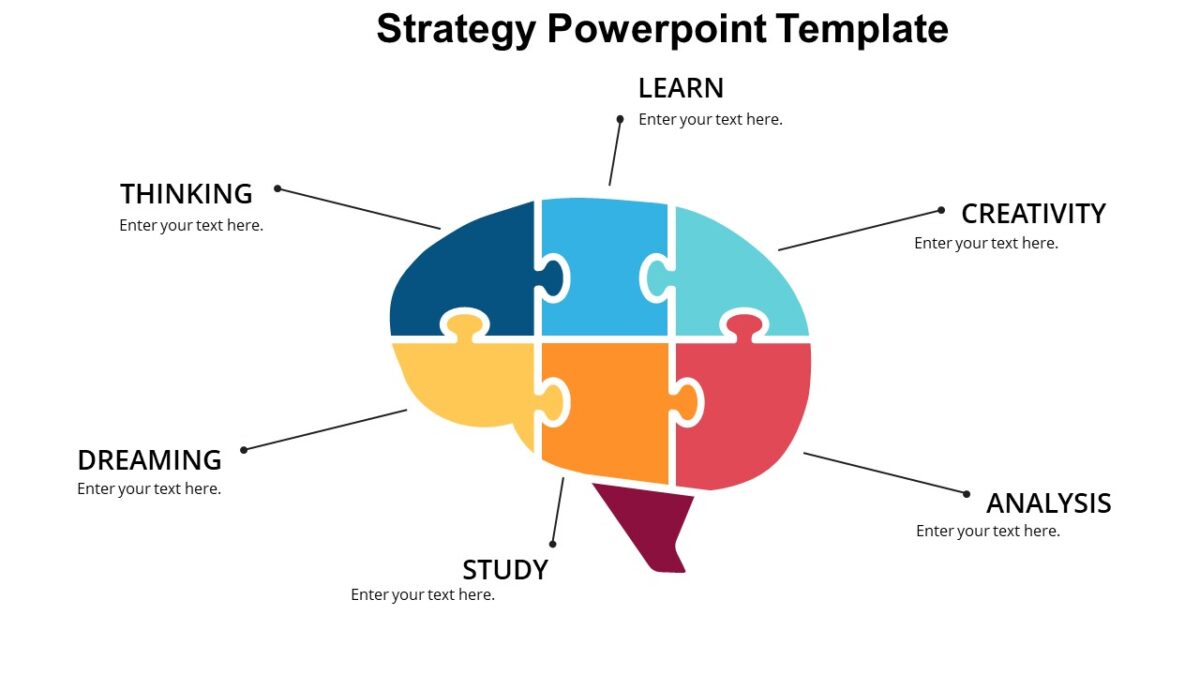 Strategy Powerpoint Template

LEARN
Enter your text here.

THINKING
Enter your text here.

CREATIVITY
Enter your text here.

DREAMING
Enter your text here.

ANALYSIS
Enter your text here.

STUDY
Enter your text here.